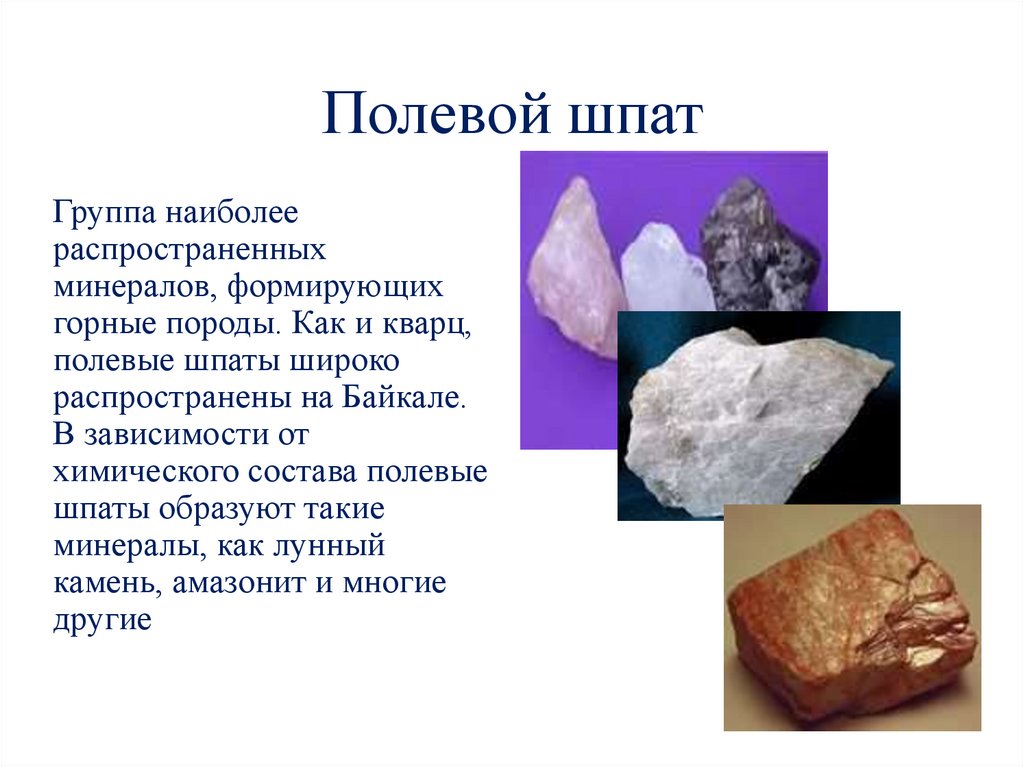 Полевой шпат

Группа наиболее распространенных минералов, формирующих горные породы. Как и кварц, полевые шпаты широко распространены на Байкале. В зависимости от химического состава полевые шпаты образуют такие минералы, как лунный камень, амазонит и многие другие